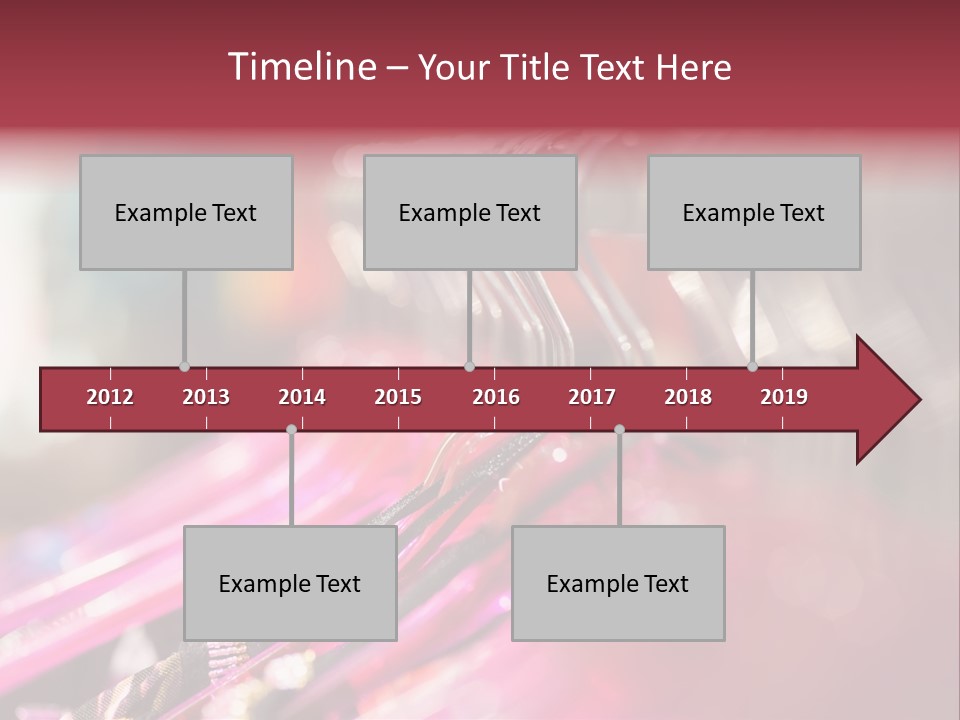 Timeline – Your Title Text Here

Example Text

Example Text

Example Text

2012 2013 2014 2015 2016 2017 2018 2019

Example Text

Example Text